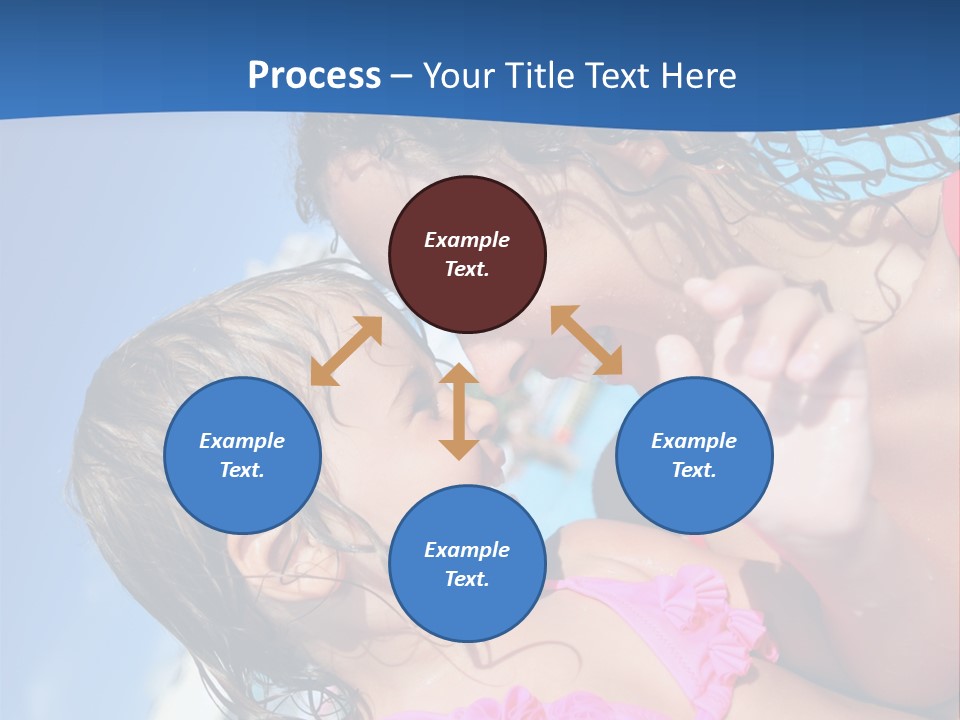 Process – Your Title Text Here

Example Text.

Example Text.

Example Text.

Example Text.